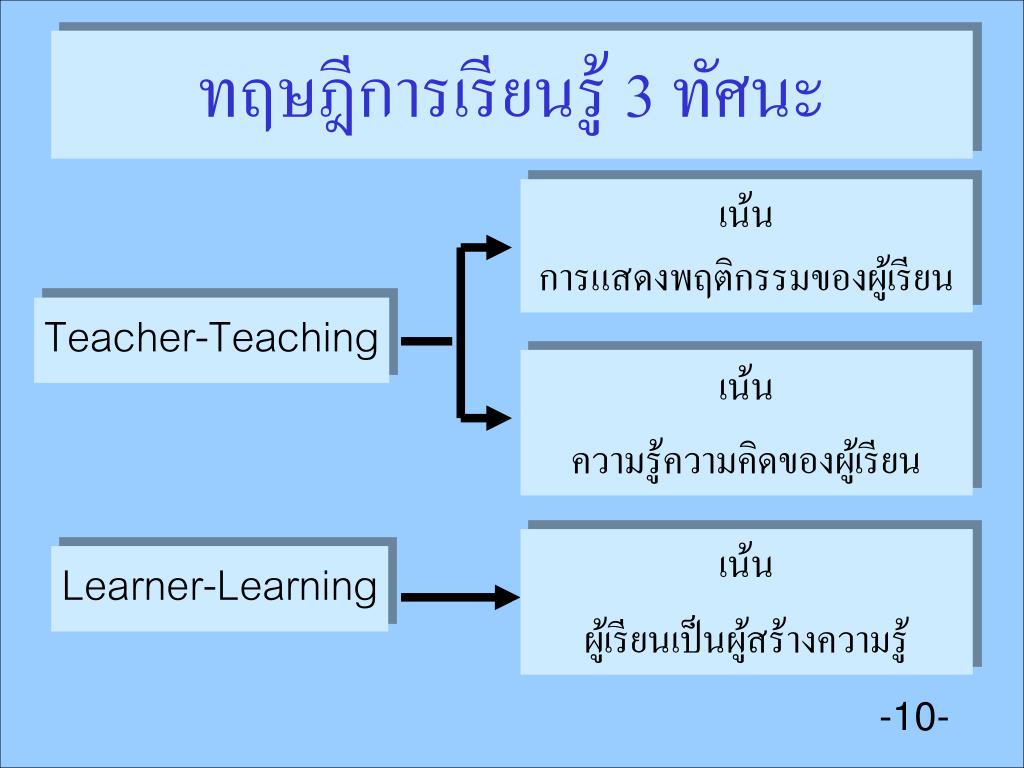 ทฤษฎีการเรียนรู้ 3 ทัศนะ

Teacher-Teaching

เน้น
การแสดงพฤติกรรมของผู้เรียน

เน้น
ความรู้ความคิดของผู้เรียน

Learner-Learning

เน้น
ผู้เรียนเป็นผู้สร้างความรู้

-10-